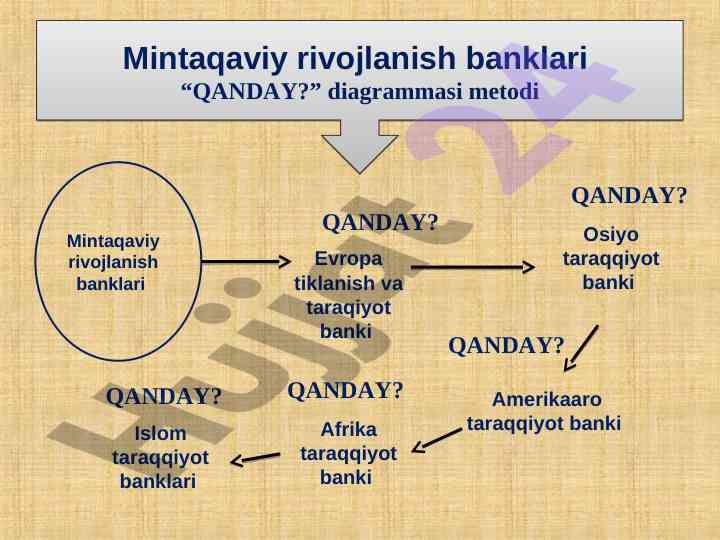 Mintaqaviy rivojlanish banklari
“QANDAY?” diagrammasi metodi

Mintaqaviy rivojlanish banklari

QANDAY?

Evropa tiklanish va taraqiyot banki

QANDAY?

Osiyo taraqqiyot banki

QANDAY?

Amerikaaro taraqqiyot banki

QANDAY?

Afrika taraqqiyot banki

QANDAY?

Islom taraqqiyot banklari

Hujjat 24